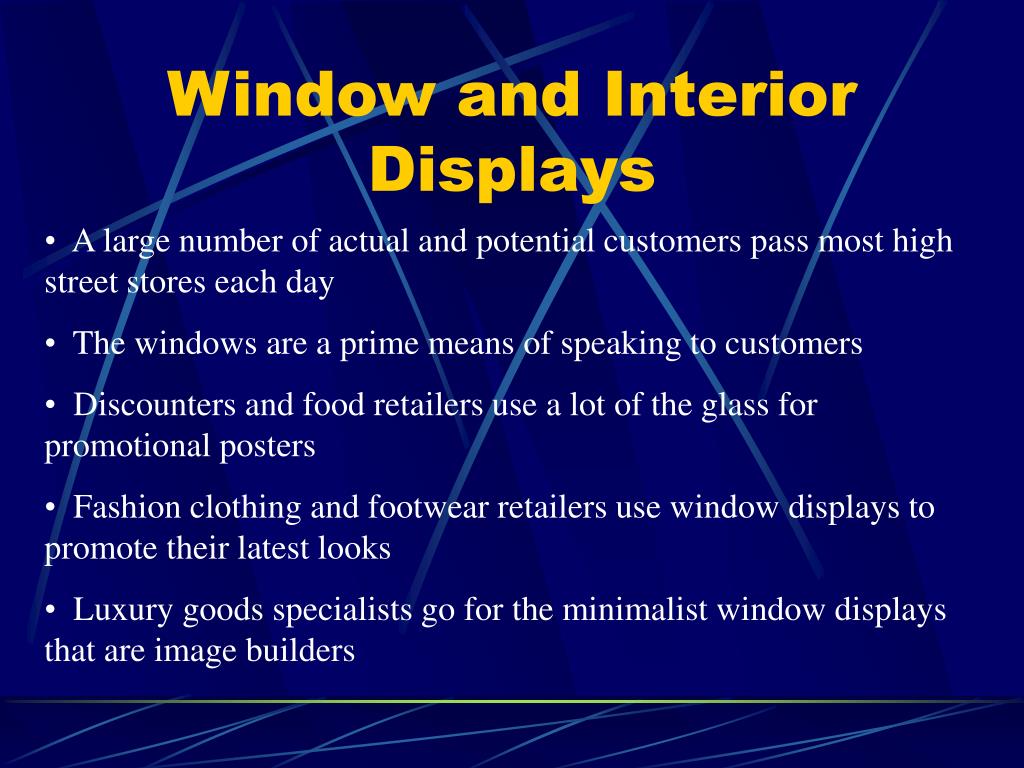 Window and Interior Displays

• A large number of actual and potential customers pass most high street stores each day

• The windows are a prime means of speaking to customers

• Discounters and food retailers use a lot of the glass for promotional posters

• Fashion clothing and footwear retailers use window displays to promote their latest looks

• Luxury goods specialists go for the minimalist window displays that are image builders